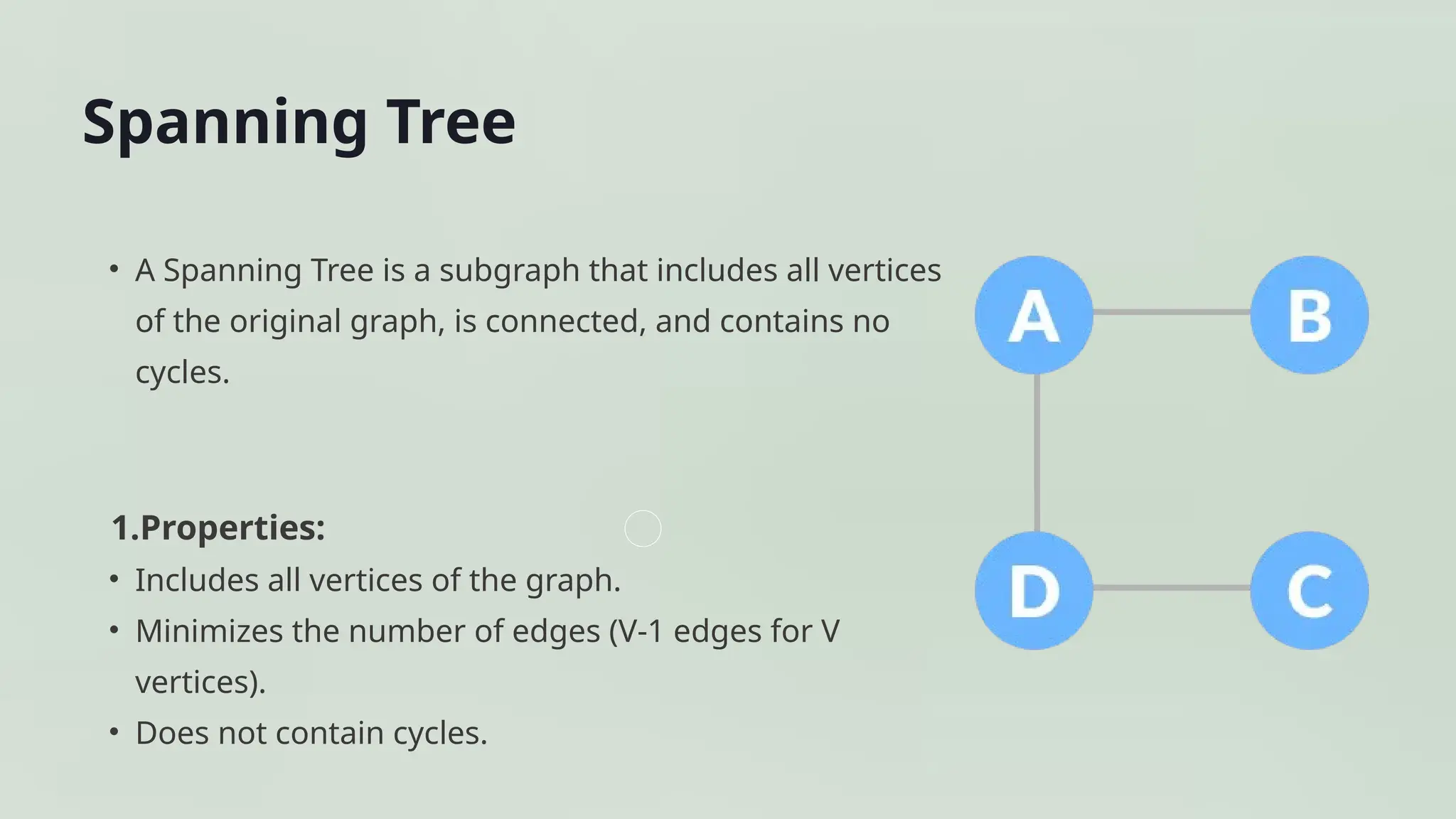 Spanning Tree

• A Spanning Tree is a subgraph that includes all vertices of the original graph, is connected, and contains no cycles.

1.Properties:
• Includes all vertices of the graph.
• Minimizes the number of edges (V-1 edges for V vertices).
• Does not contain cycles.

A
B
D
C